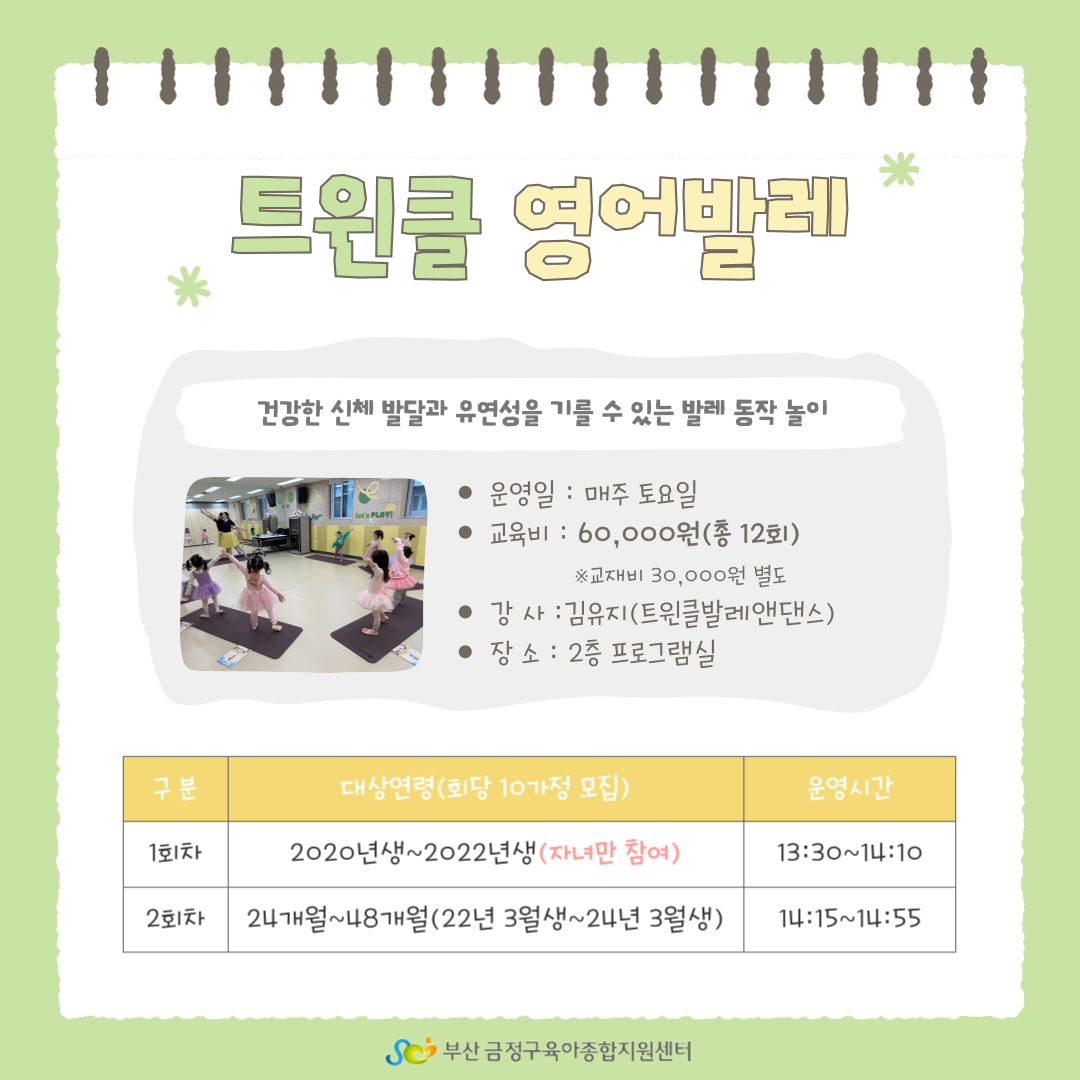 트윈클 영어발레

건강한 신체 발달과 유연성을 기를 수 있는 발레 동작 놀이

Let's PLAY!

● 운영일 : 매주 토요일
● 교육비 : 60,000원(총 12회)
※교재비 30,000원 별도
● 강 사 :김유지(트윈클발레앤댄스)
● 장 소 : 2층 프로그램실

| 구 분 | 대상연령(회당 10가정 모집) | 운영시간 |
|---|---|---|
| 1회차 | 2020년생~2022년생(자녀만 참여) | 13:30~14:10 |
| 2회차 | 24개월~48개월(22년 3월생~24년 3월생) | 14:15~14:55 |

부산 금정구육아종합지원센터